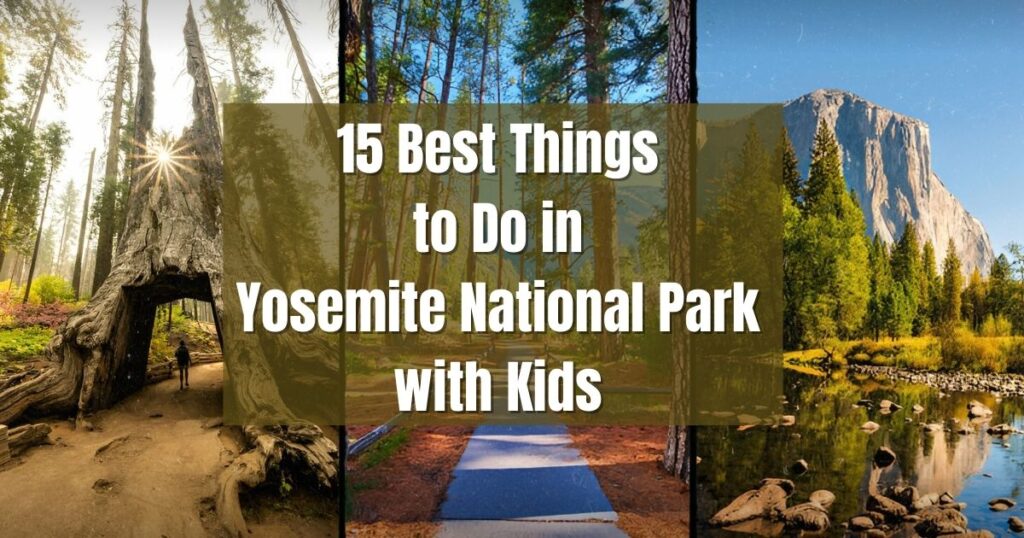 15 Best Things to Do in Yosemite National Park with Kids